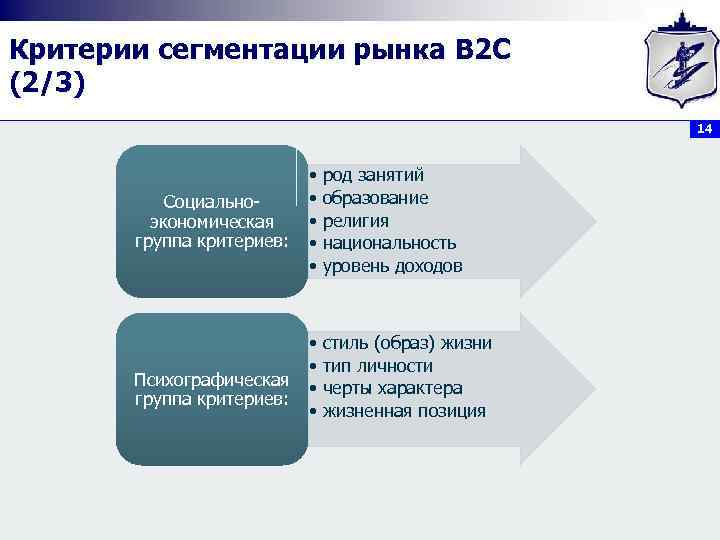 Критерии сегментации рынка B2C (2/3)

14

Социально-экономическая группа критериев:

• род занятий
• образование
• религия
• национальность
• уровень доходов

Психографическая группа критериев:

• стиль (образ) жизни
• тип личности
• черты характера
• жизненная позиция